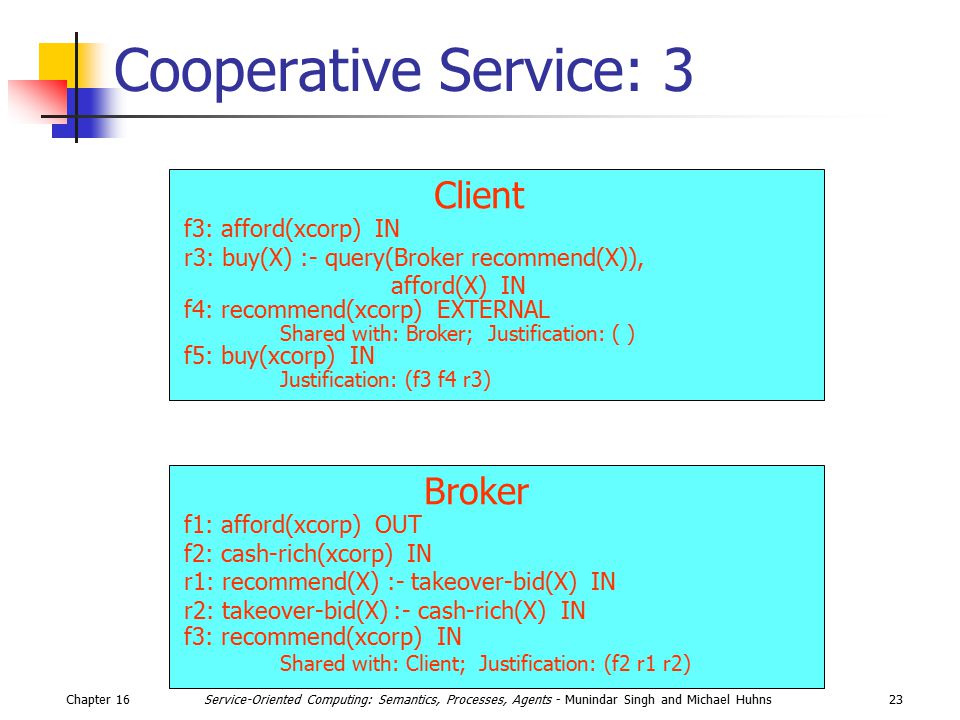 Cooperative Service: 3

Client
f3: afford(xcorp) IN
r3: buy(X) :- query(Broker recommend(X)), afford(X) IN
f4: recommend(xcorp) EXTERNAL
Shared with: Broker; Justification: ( )
f5: buy(xcorp) IN
Justification: (f3 f4 r3)

Broker
f1: afford(xcorp) OUT
f2: cash-rich(xcorp) IN
r1: recommend(X) :- takeover-bid(X) IN
r2: takeover-bid(X) :- cash-rich(X) IN
f3: recommend(xcorp) IN
Shared with: Client; Justification: (f2 r1 r2)

Chapter 16
Service-Oriented Computing: Semantics, Processes, Agents - Munindar Singh and Michael Huhns
23